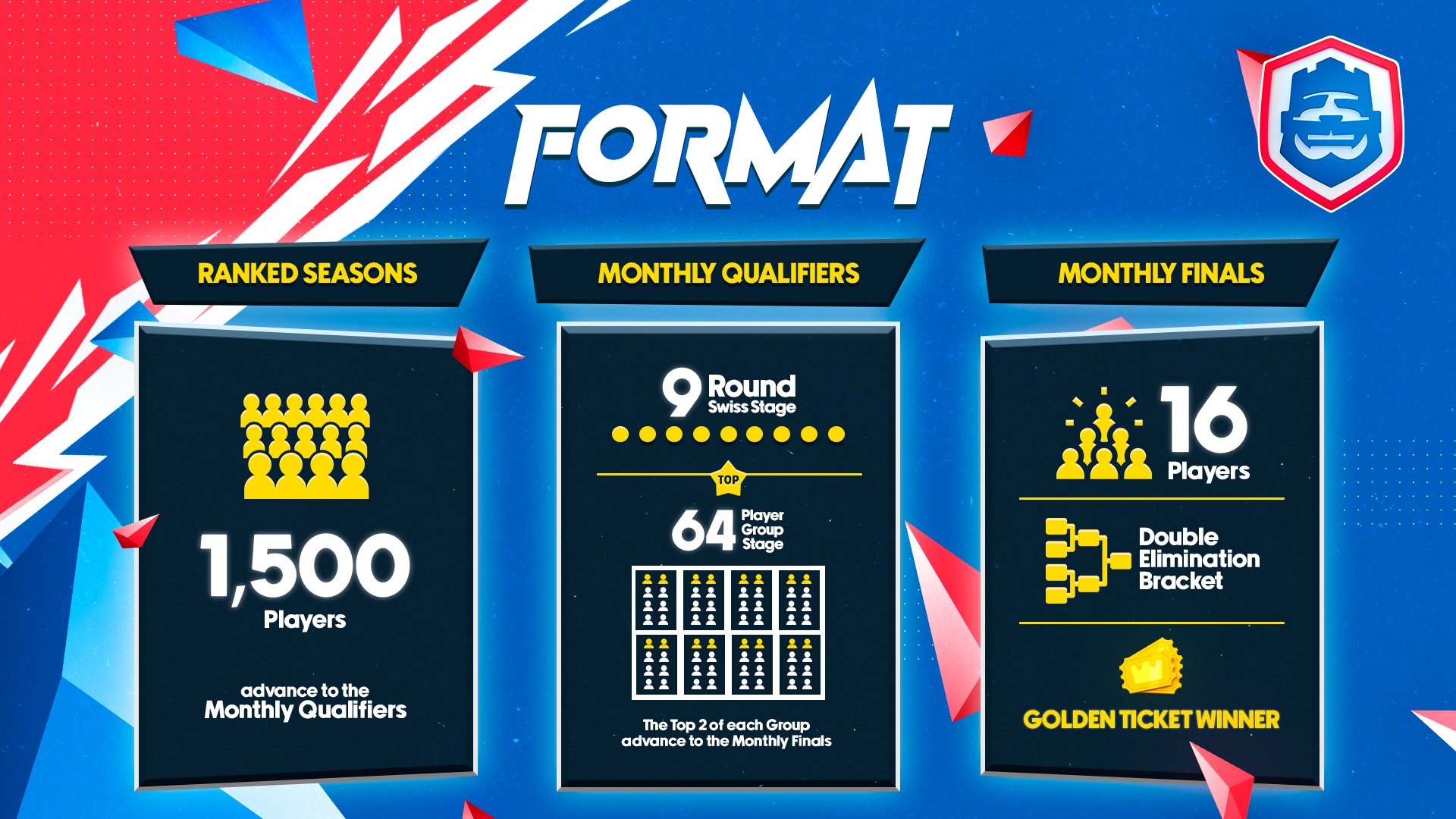 FORMAT

RANKED SEASONS

1,500
Players

advance to the
Monthly Qualifiers

MONTHLY QUALIFIERS

9 Round
Swiss Stage

TOP

64 Player Group Stage

The Top 2 of each Group advance to the Monthly Finals

MONTHLY FINALS

16
Players

Double Elimination Bracket

GOLDEN TICKET WINNER